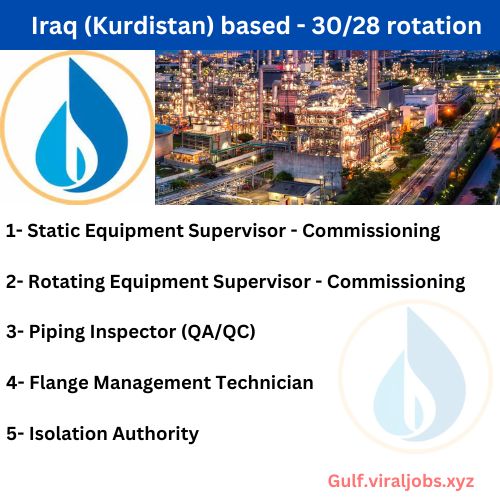 Iraq (Kurdistan) based - 30/28 rotation

1- Static Equipment Supervisor - Commissioning

2- Rotating Equipment Supervisor - Commissioning

3- Piping Inspector (QA/QC)

4- Flange Management Technician

5- Isolation Authority

Gulf.viraljobs.xyz